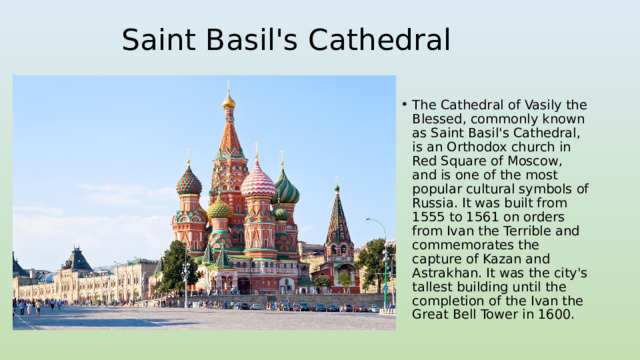 Saint Basil's Cathedral

• The Cathedral of Vasily the Blessed, commonly known as Saint Basil's Cathedral, is an Orthodox church in Red Square of Moscow, and is one of the most popular cultural symbols of Russia. It was built from 1555 to 1561 on orders from Ivan the Terrible and commemorates the capture of Kazan and Astrakhan. It was the city's tallest building until the completion of the Ivan the Great Bell Tower in 1600.